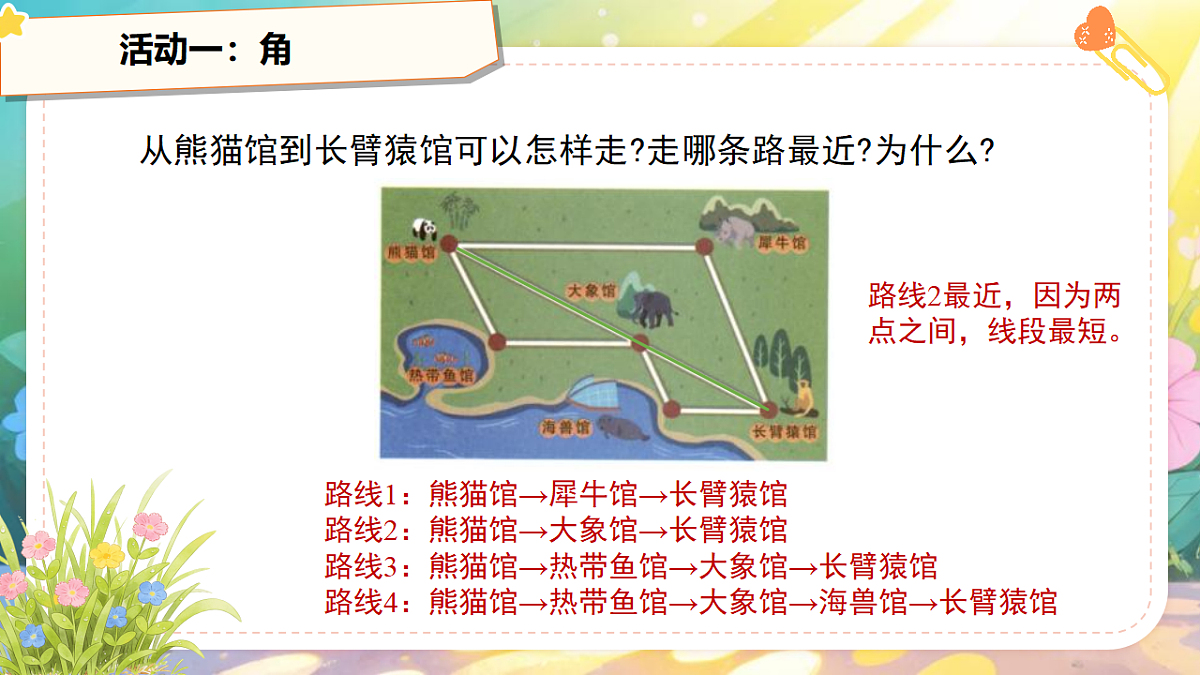 活动一：角

从熊猫馆到长臂猿馆可以怎样走?走哪条路最近?为什么?

熊猫馆
犀牛馆
大象馆
热带鱼馆
海兽馆
长臂猿馆

路线2最近，因为两点之间，线段最短。

路线1：熊猫馆→犀牛馆→长臂猿馆
路线2：熊猫馆→大象馆→长臂猿馆
路线3：熊猫馆→热带鱼馆→大象馆→长臂猿馆
路线4：熊猫馆→热带鱼馆→大象馆→海兽馆→长臂猿馆